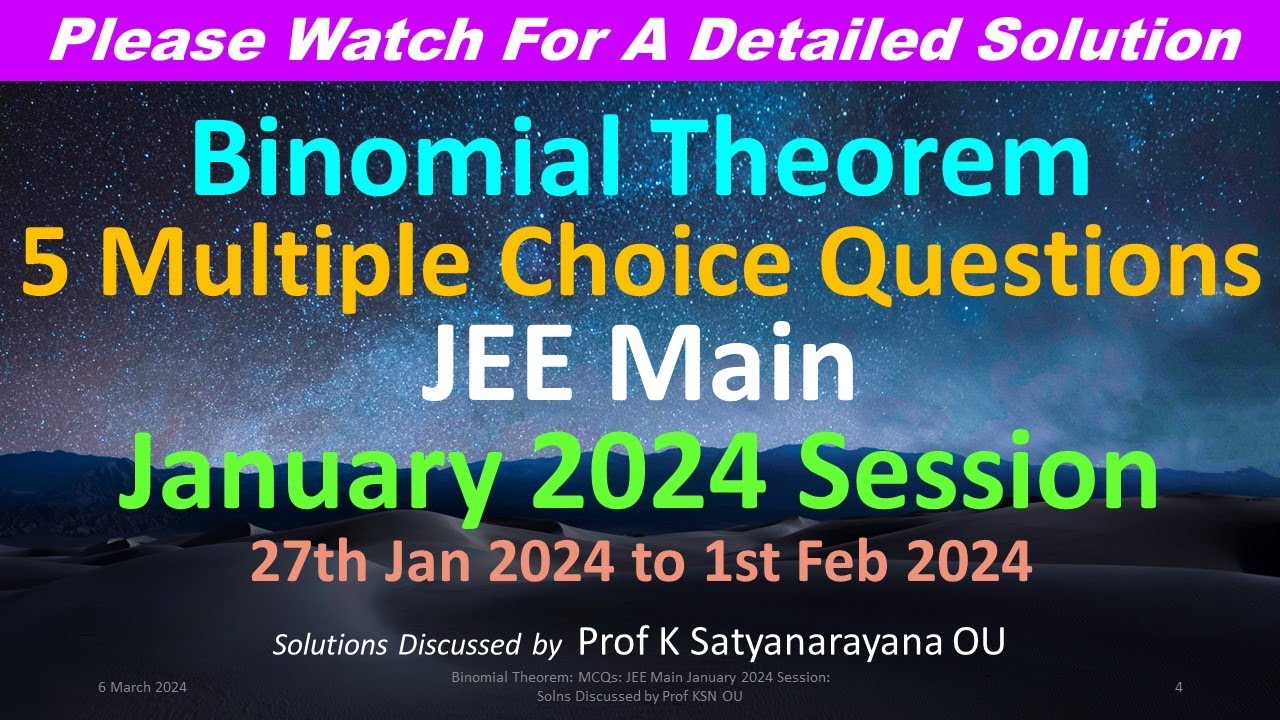 Please Watch For A Detailed Solution

Binomial Theorem
5 Multiple Choice Questions
JEE Main
January 2024 Session
27th Jan 2024 to 1st Feb 2024

Solutions Discussed by Prof K Satyanarayana OU

6 March 2024

Binomial Theorem: MCQs: JEE Main January 2024 Session: Solns Discussed by Prof KSN OU

4